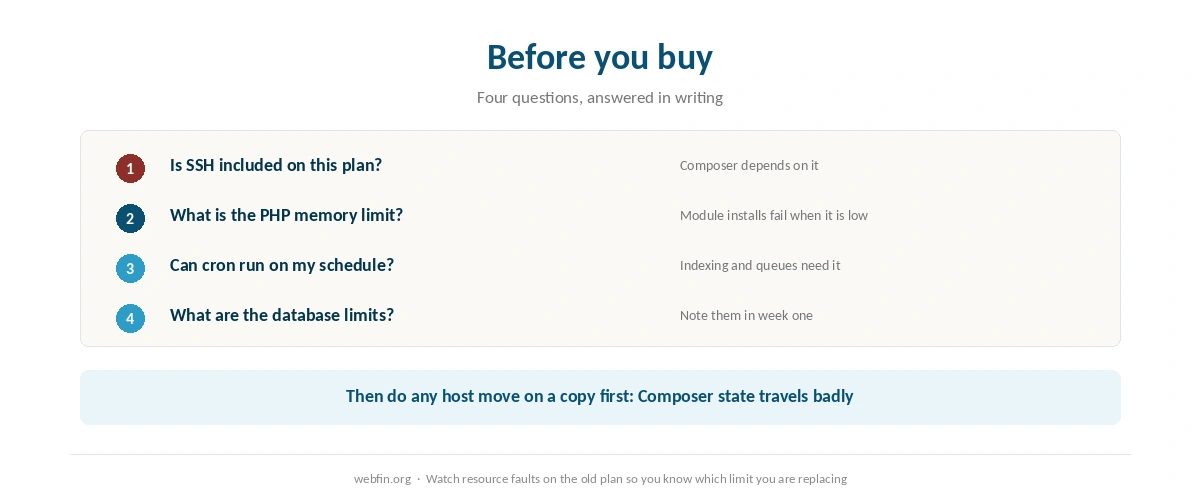 Before you buy

Four questions, answered in writing

1 Is SSH included on this plan? Composer depends on it

2 What is the PHP memory limit? Module installs fail when it is low

3 Can cron run on my schedule? Indexing and queues need it

4 What are the database limits? Note them in week one

Then do any host move on a copy first: Composer state travels badly

webfin.org · Watch resource faults on the old plan so you know which limit you are replacing